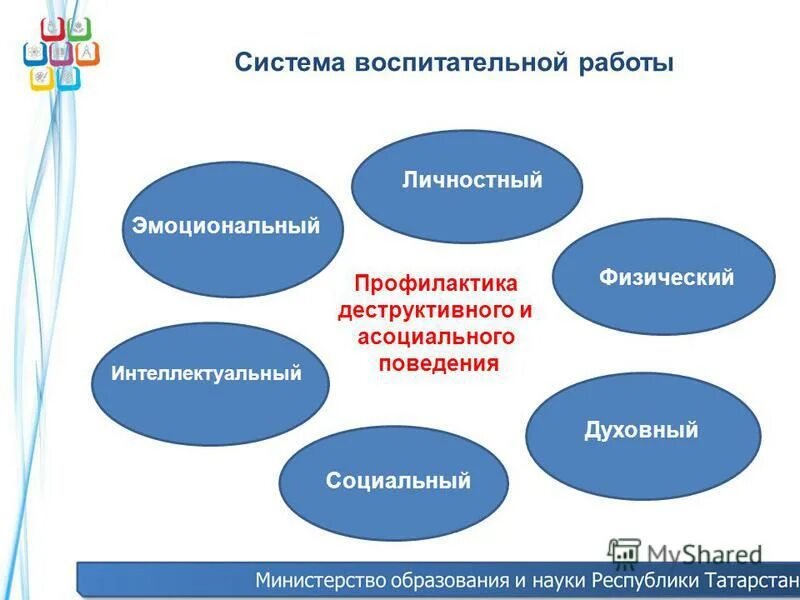 Система воспитательной работы

Личностный

Эмоциональный

Физический

Профилактика деструктивного и асоциального поведения

Интеллектуальный

Духовный

Социальный

MyShared

Министерство образования и науки Республики Татарстан